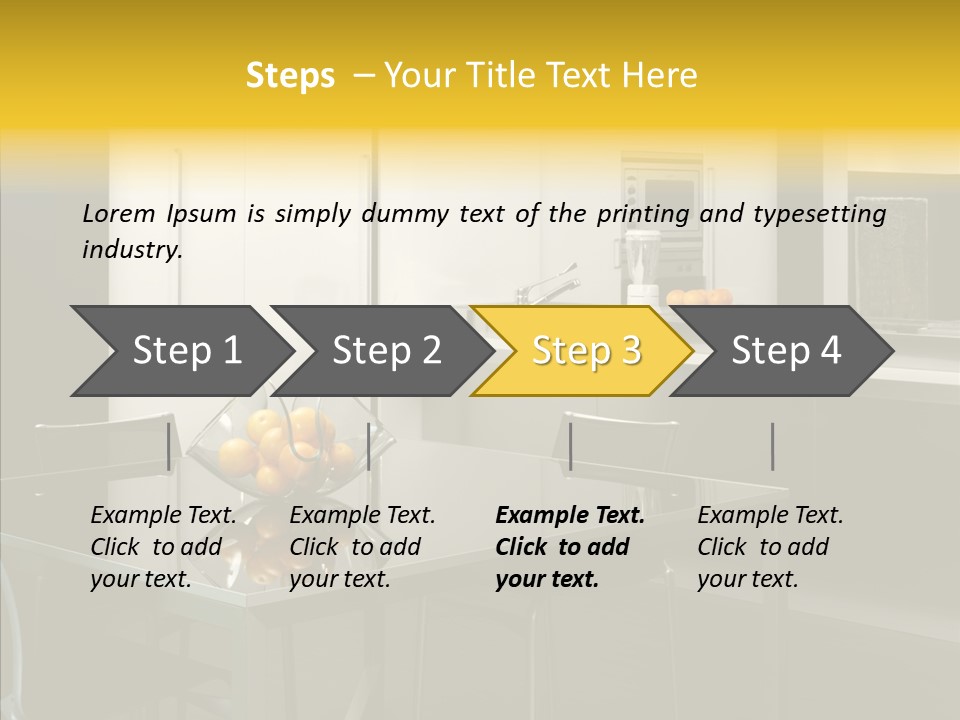 Steps – Your Title Text Here

Lorem Ipsum is simply dummy text of the printing and typesetting industry.

Step 1

Step 2

Step 3

Step 4

Example Text. Click to add your text.

Example Text. Click to add your text.

Example Text. Click to add your text.

Example Text. Click to add your text.